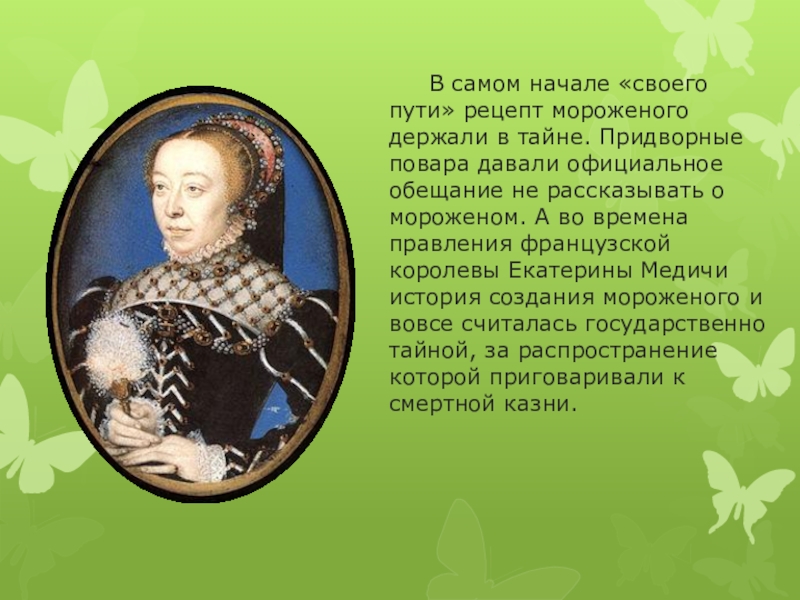 В самом начале «своего пути» рецепт мороженого держали в тайне. Придворные повара давали официальное обещание не рассказывать о мороженом. А во времена правления французской королевы Екатерины Медичи история создания мороженого и вовсе считалась государственно тайной, за распространение которой приговаривали к смертной казни.